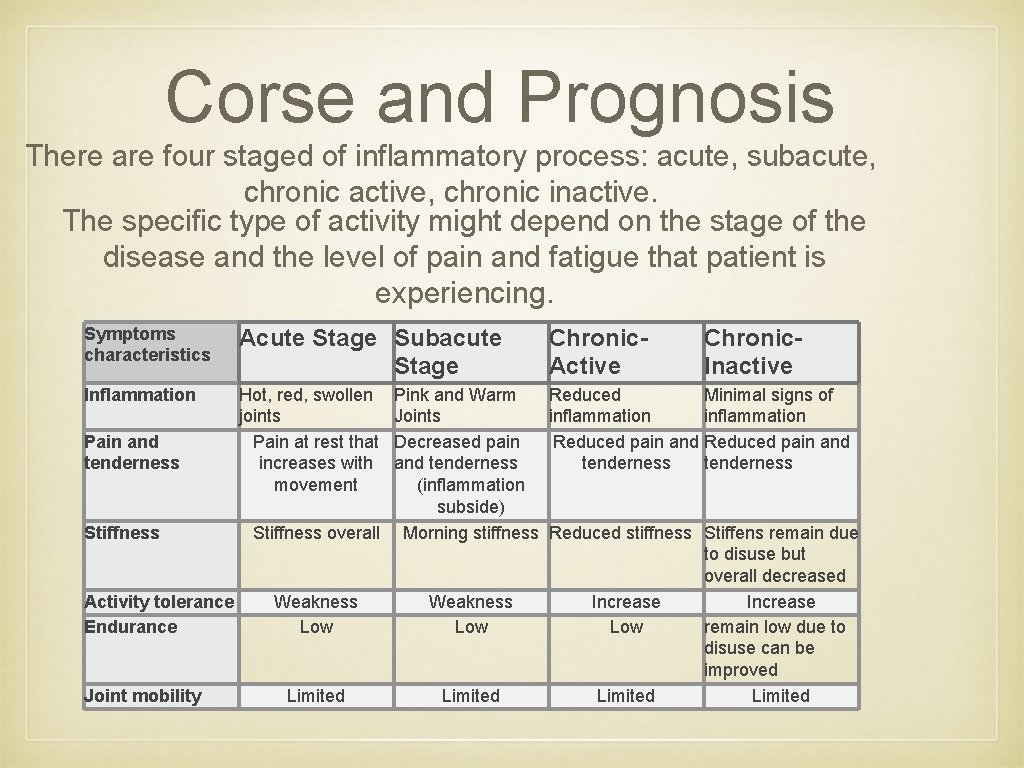 Corse and Prognosis

There are four staged of inflammatory process: acute, subacute, chronic active, chronic inactive.

The specific type of activity might depend on the stage of the disease and the level of pain and fatigue that patient is experiencing.

| Symptoms characteristics | Acute Stage | Subacute Stage | Chronic-Active | Chronic-Inactive |
|---|---|---|---|---|
| Inflammation | Hot, red, swollen joints | Pink and Warm Joints | Reduced inflammation | Minimal signs of inflammation |
| Pain and tenderness | Pain at rest that increases with movement | Decreased pain and tenderness (inflammation subside) | Reduced pain and tenderness | Reduced pain and tenderness |
| Stiffness | Stiffness overall | Morning stiffness | Reduced stiffness | Stiffens remain due to disuse but overall decreased |
| Activity tolerance | Weakness | Weakness | Increase | Increase |
| Endurance | Low | Low | Low | remain low due to disuse can be improved |
| Joint mobility | Limited | Limited | Limited | Limited |